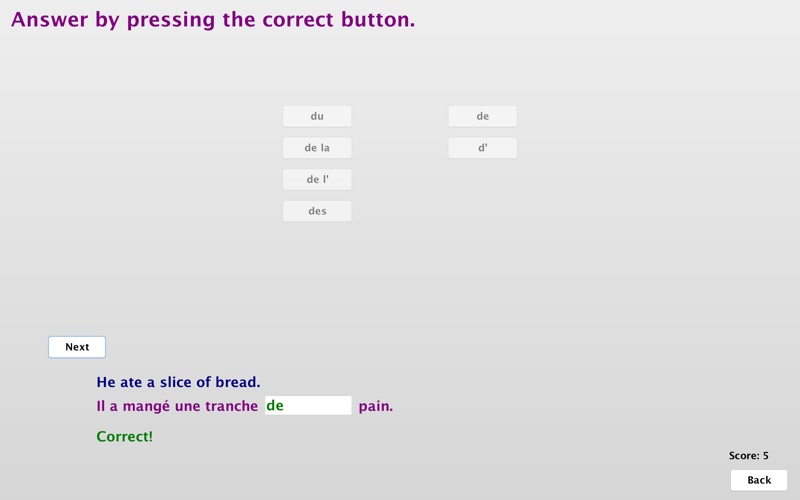 Answer by pressing the correct button.

du
de la
de l'
des

de
d'

Next

He ate a slice of bread.

Il a mangé une tranche de pain.

Correct!

Score: 5

Back